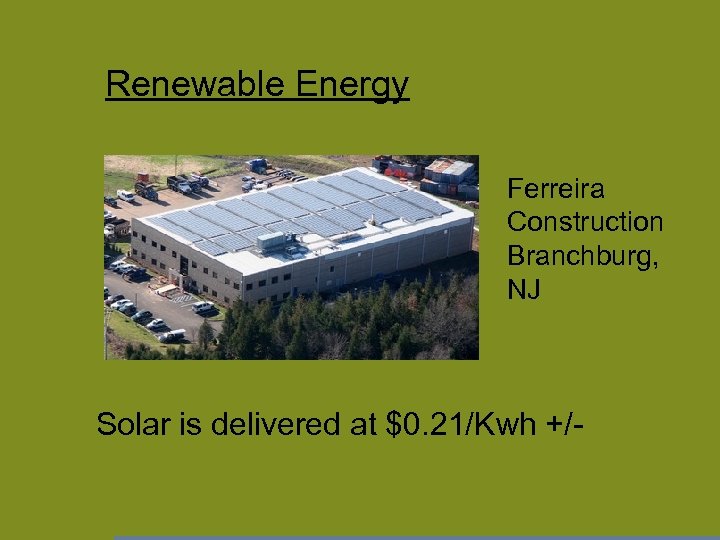 Renewable Energy

Ferreira Construction Branchburg, NJ

Solar is delivered at \$0.21/Kwh +/-